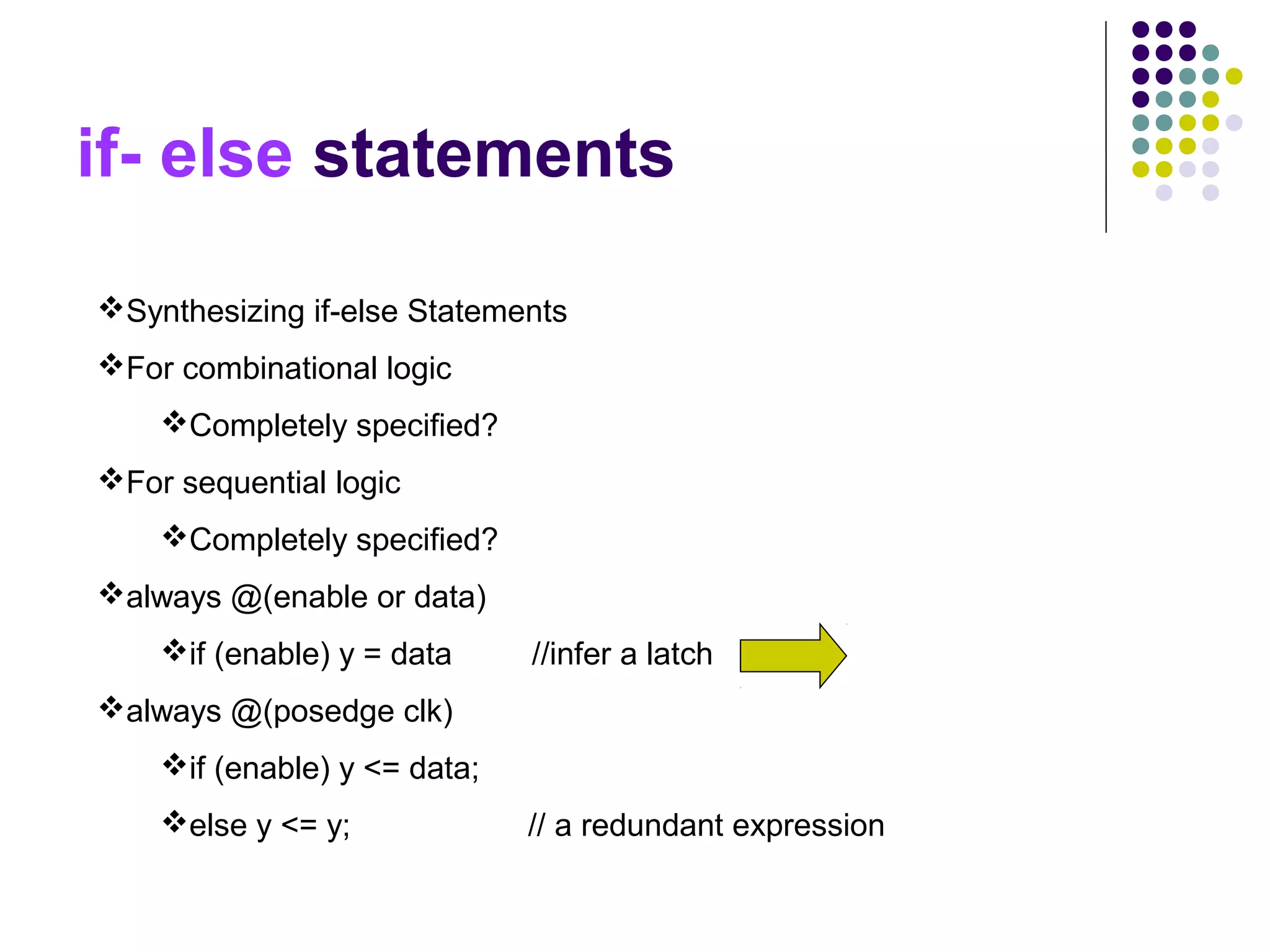 if- else statements

❖Synthesizing if-else Statements

❖For combinational logic

❖Completely specified?

❖For sequential logic

❖Completely specified?

❖always @(enable or data)

❖if (enable) y = data //infer a latch

❖always @(posedge clk)

❖if (enable) y <= data;

❖else y <= y; // a redundant expression